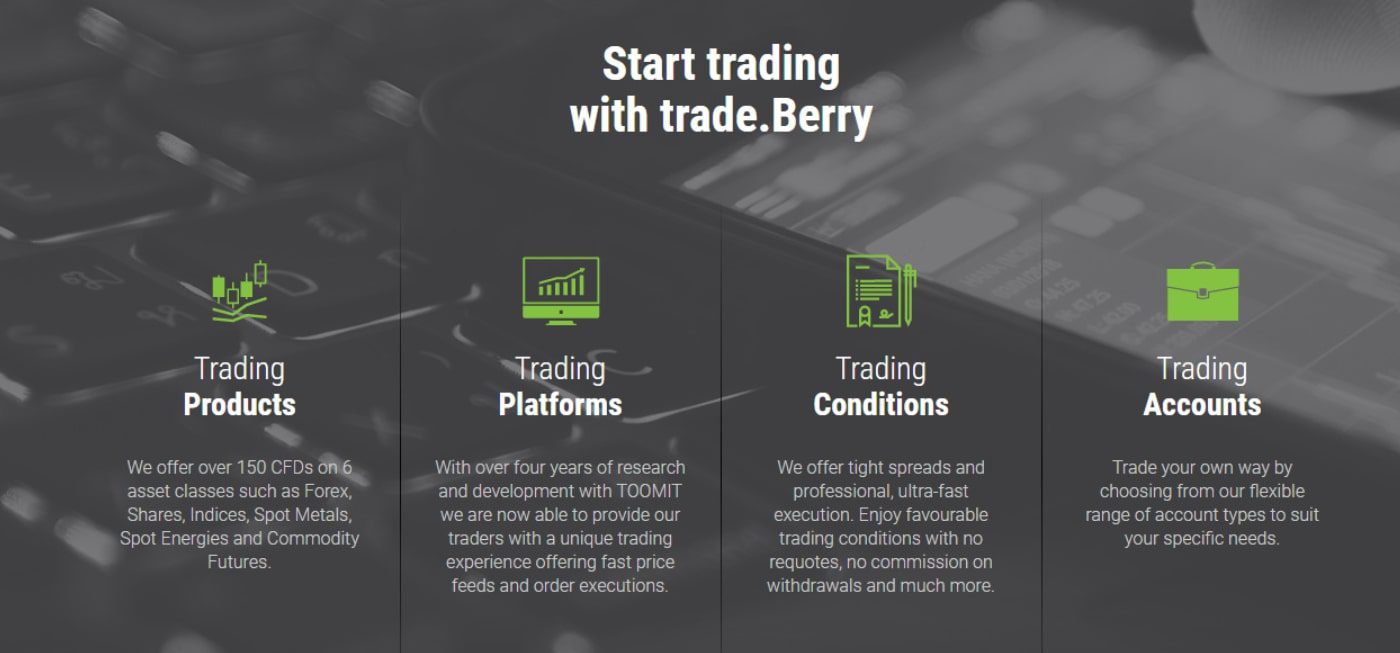 Start trading with trade.Berry

Trading
Products

We offer over 150 CFDs on 6 asset classes such as Forex, Shares, Indices, Spot Metals, Spot Energies and Commodity Futures.

Trading
Platforms

With over four years of research and development with TOOMIT we are now able to provide our traders with a unique trading experience offering fast price feeds and order executions.

Trading
Conditions

We offer tight spreads and professional, ultra-fast execution. Enjoy favourable trading conditions with no requotes, no commission on withdrawals and much more.

Trading
Accounts

Trade your own way by choosing from our flexible range of account types to suit your specific needs.